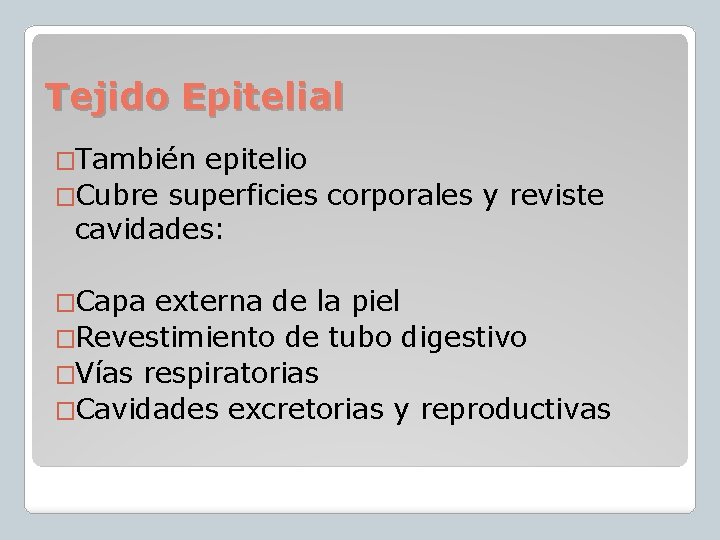 Tejido Epitelial

□También epitelio
□Cubre superficies corporales y reviste cavidades:

□Capa externa de la piel
□Revestimiento de tubo digestivo
□Vías respiratorias
□Cavidades excretorias y reproductivas